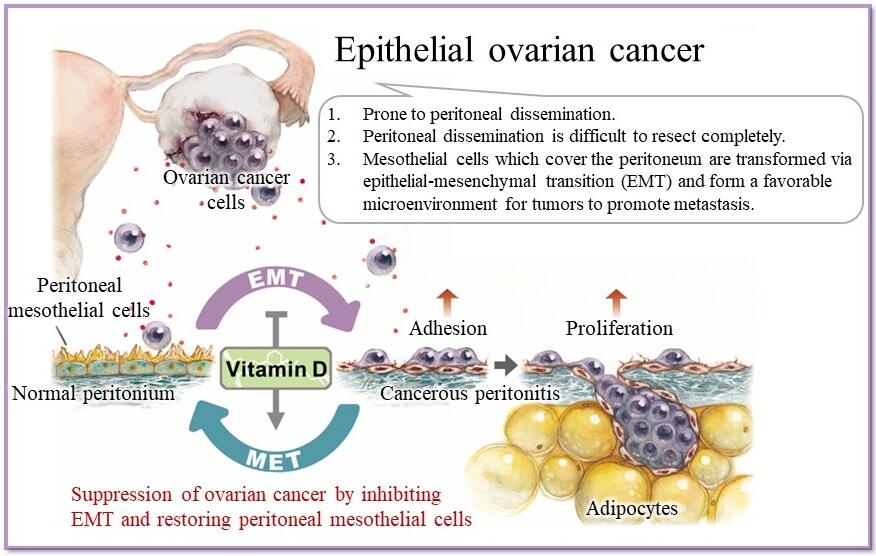 Epithelial ovarian cancer

1. Prone to peritoneal dissemination.
2. Peritoneal dissemination is difficult to resect completely.
3. Mesothelial cells which cover the peritoneum are transformed via epithelial-mesenchymal transition (EMT) and form a favorable microenvironment for tumors to promote metastasis.

Ovarian cancer cells

Peritoneal mesothelial cells

EMT

Vitamin D

MET

Adhesion

Proliferation

Normal peritonium

Cancerous peritonitis

Adipocytes

Suppression of ovarian cancer by inhibiting EMT and restoring peritoneal mesothelial cells